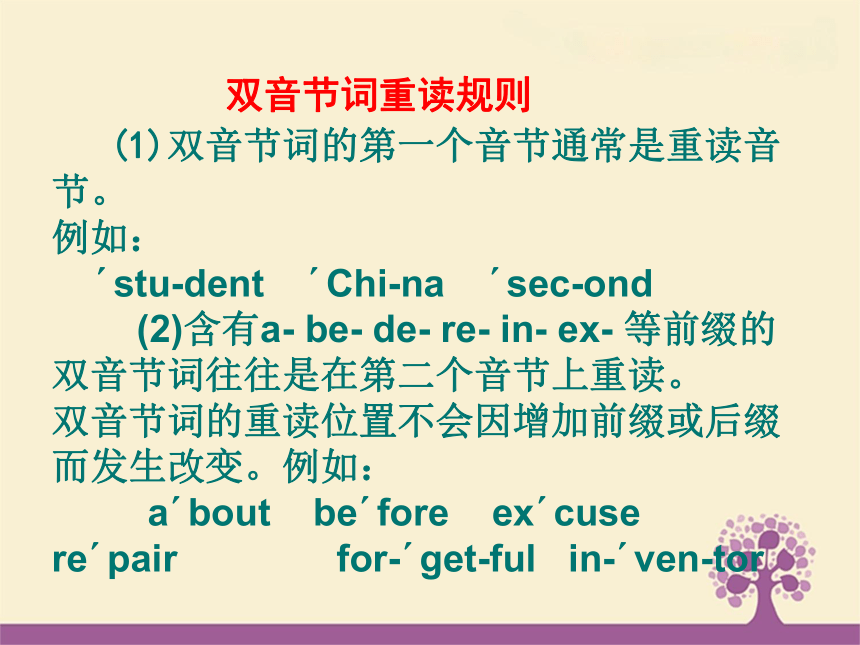 双音节词重读规则

(1) 双音节词的第一个音节通常是重读音节。

例如：

ˊstu-dent ˊChi-na ˊsec-ond

(2)含有a- be- de- re- in- ex- 等前缀的双音节词往往是在第二个音节上重读。

双音节词的重读位置不会因增加前缀或后缀而发生改变。例如：

aˊbout beˊfore exˊcuse

reˊpair for-ˊget-ful in-ˊven-tor